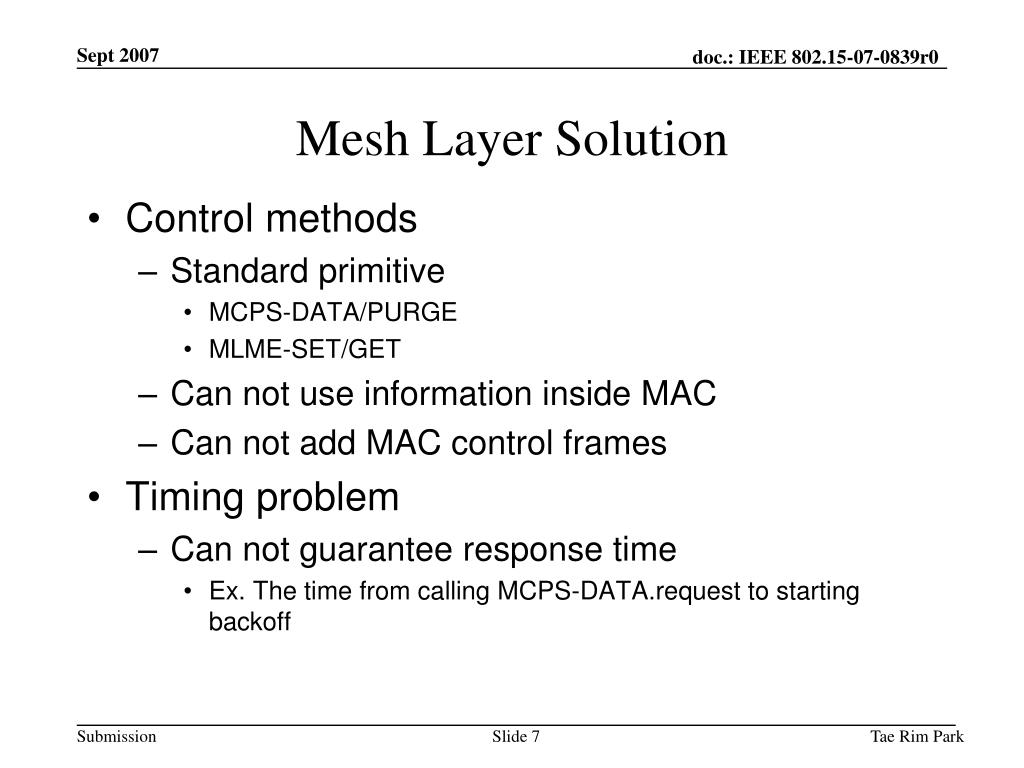 Sept 2007

doc.: IEEE 802.15-07-0839r0

Mesh Layer Solution

• Control methods
– Standard primitive
• MCPS-DATA/PURGE
• MLME-SET/GET
– Can not use information inside MAC
– Can not add MAC control frames
• Timing problem
– Can not guarantee response time
• Ex. The time from calling MCPS-DATA.request to starting backoff

Submission

Slide 7

Tae Rim Park